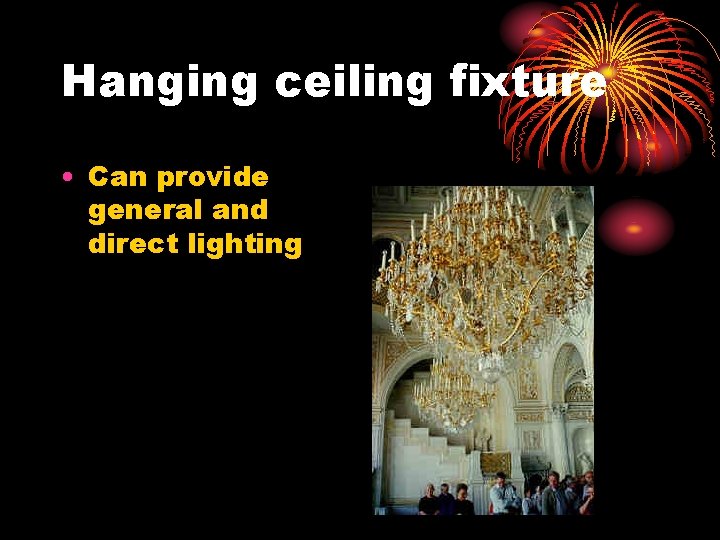 Hanging ceiling fixture

• Can provide general and direct lighting